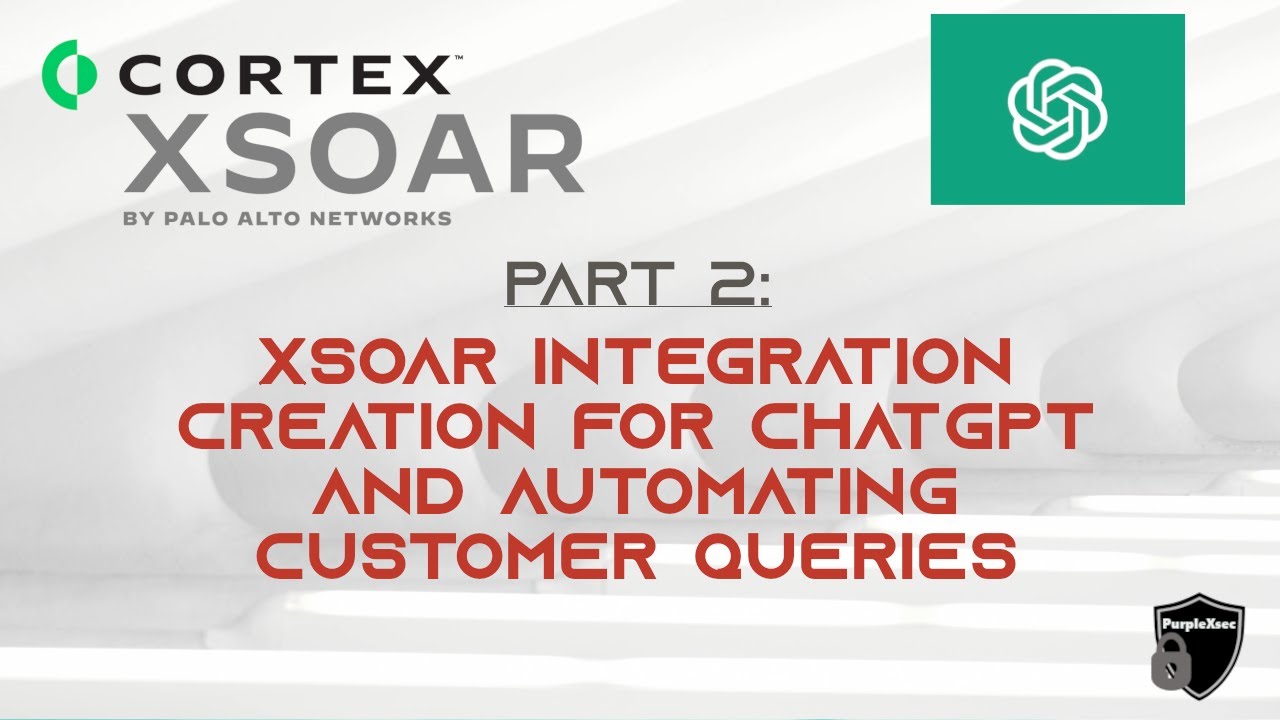 CORTEX™
XSOAR
BY PALO ALTO NETWORKS

PART 2:

XSOAR INTEGRATION CREATION FOR CHATGPT AND AUTOMATING CUSTOMER QUERIES

PurpleXsec